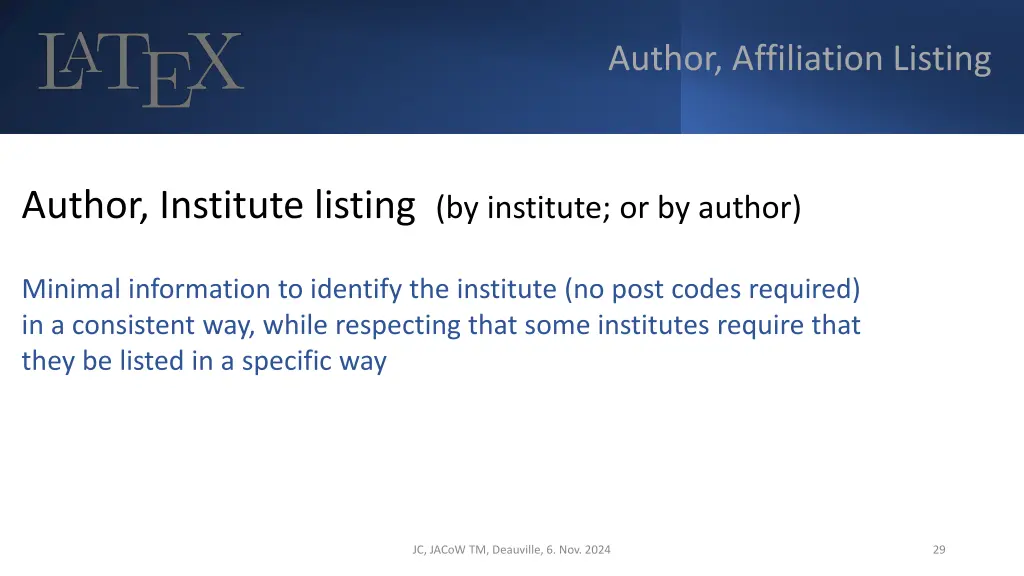 LATEX

Author, Affiliation Listing

Author, Institute listing (by institute; or by author)

Minimal information to identify the institute (no post codes required) in a consistent way, while respecting that some institutes require that they be listed in a specific way

JC, JACoW TM, Deauville, 6. Nov. 2024

29